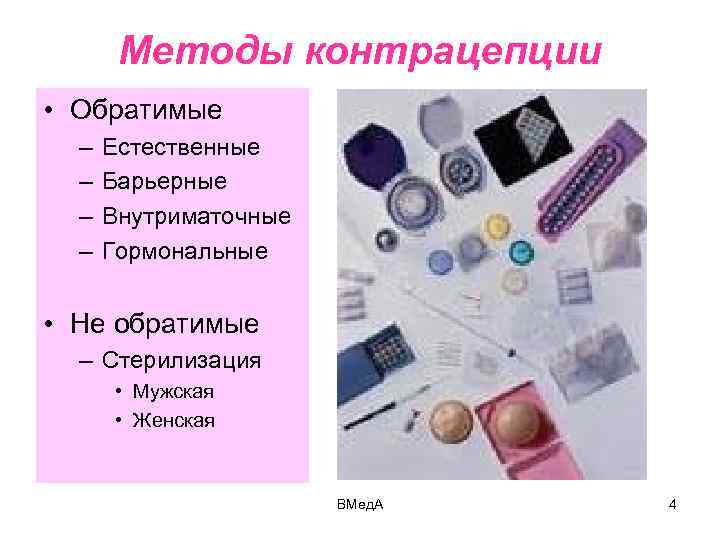 Методы контрацепции

• Обратимые
– Естественные
– Барьерные
– Внутриматочные
– Гормональные

• Не обратимые
– Стерилизация
• Мужская
• Женская

ВМедА

4